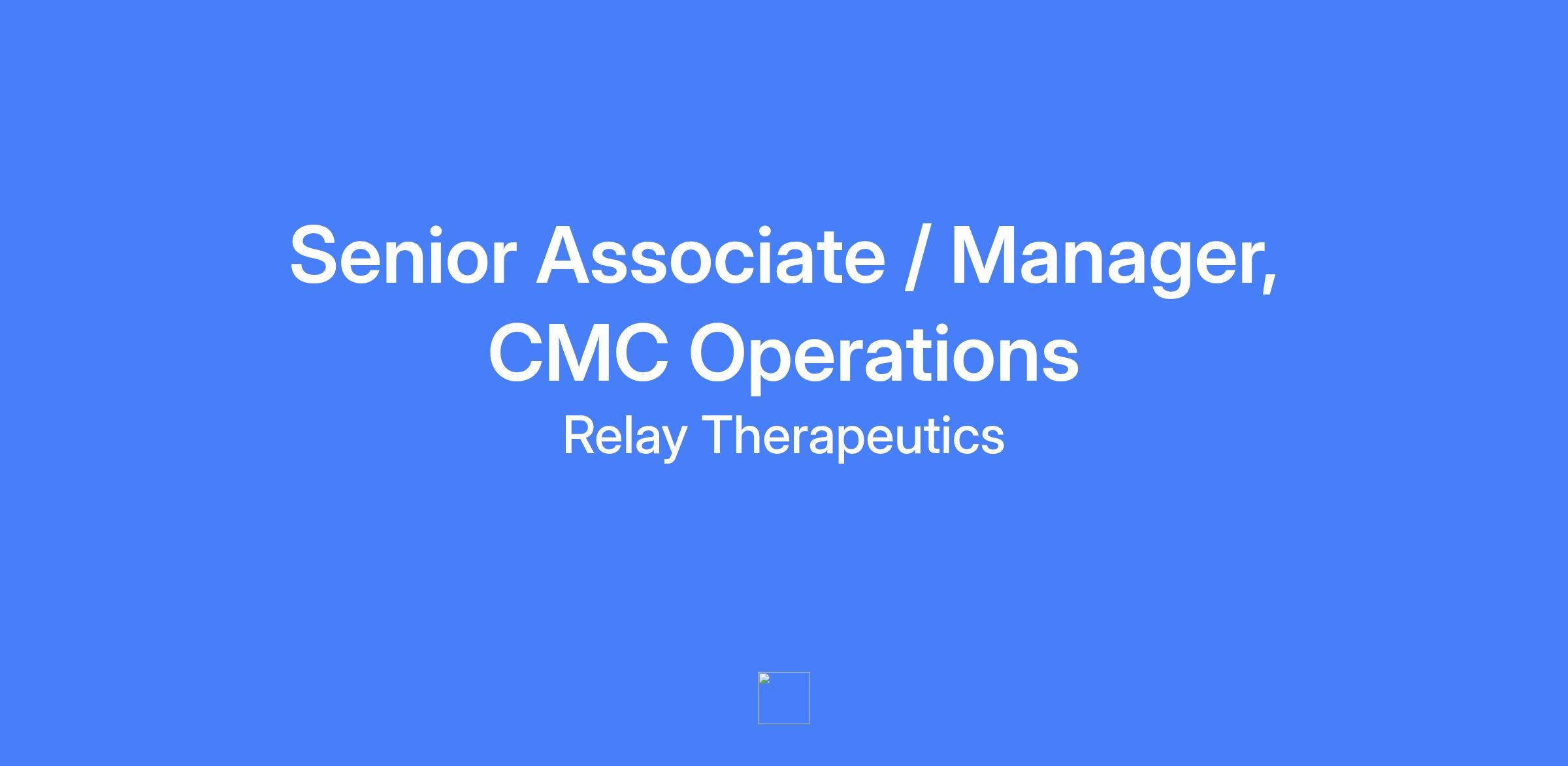 Senior Associate / Manager, CMC Operations

Relay Therapeutics